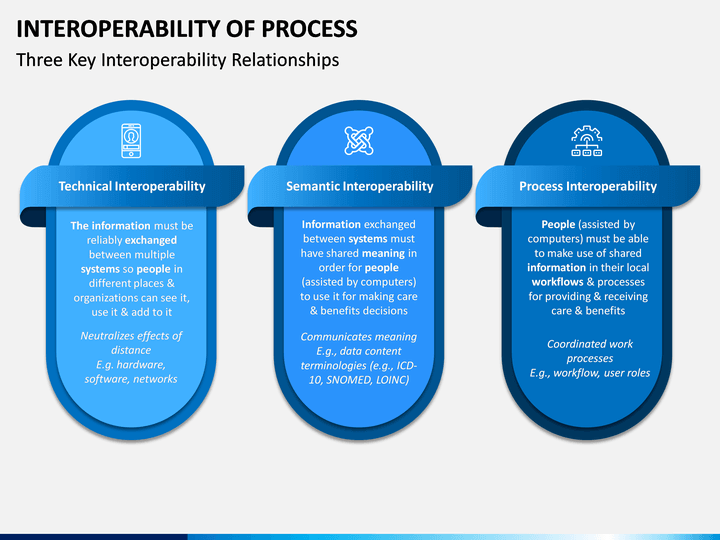 INTEROPERABILITY OF PROCESS

Three Key Interoperability Relationships

Technical Interoperability

The information must be reliably exchanged between multiple systems so people in different places & organizations can see it, use it & add to it

Neutralizes effects of distance
E.g. hardware, software, networks

Semantic Interoperability

Information exchanged between systems must have shared meaning in order for people (assisted by computers) to use it for making care & benefits decisions

Communicates meaning
E.g., data content terminologies (e.g., ICD-10, SNOMED, LOINC)

Process Interoperability

People (assisted by computers) must be able to make use of shared information in their local workflows & processes for providing & receiving care & benefits

Coordinated work processes
E.g., workflow, user roles